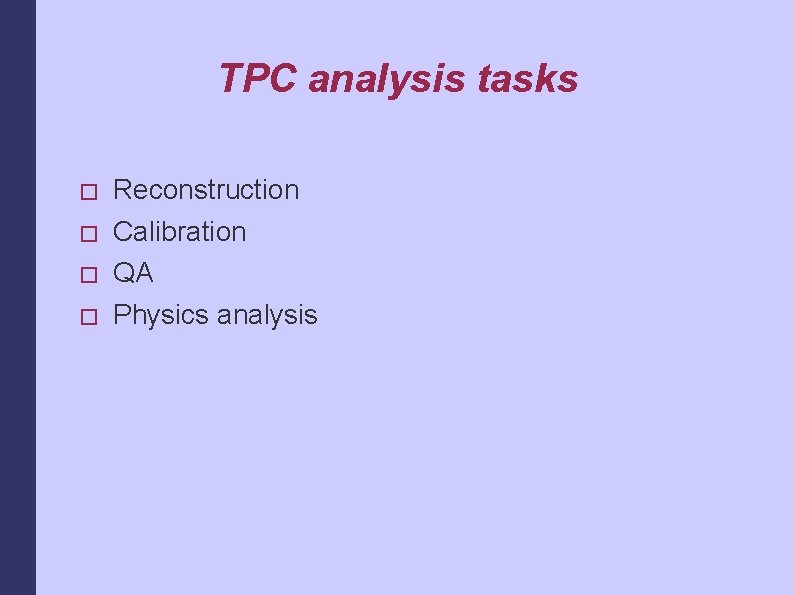 TPC analysis tasks

Reconstruction
Calibration
QA
Physics analysis